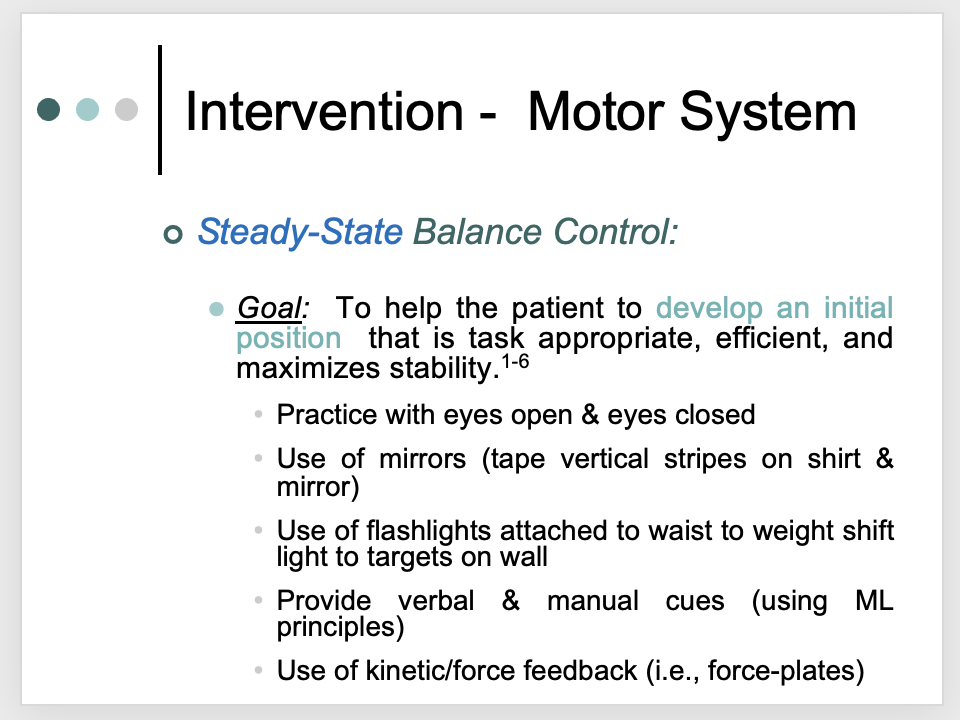 Intervention - Motor System

Steady-State Balance Control:

Goal: To help the patient to develop an initial position that is task appropriate, efficient, and maximizes stability.$^{1-6}$

Practice with eyes open & eyes closed

Use of mirrors (tape vertical stripes on shirt & mirror)

Use of flashlights attached to waist to weight shift light to targets on wall

Provide verbal & manual cues (using ML principles)

Use of kinetic/force feedback (i.e., force-plates)